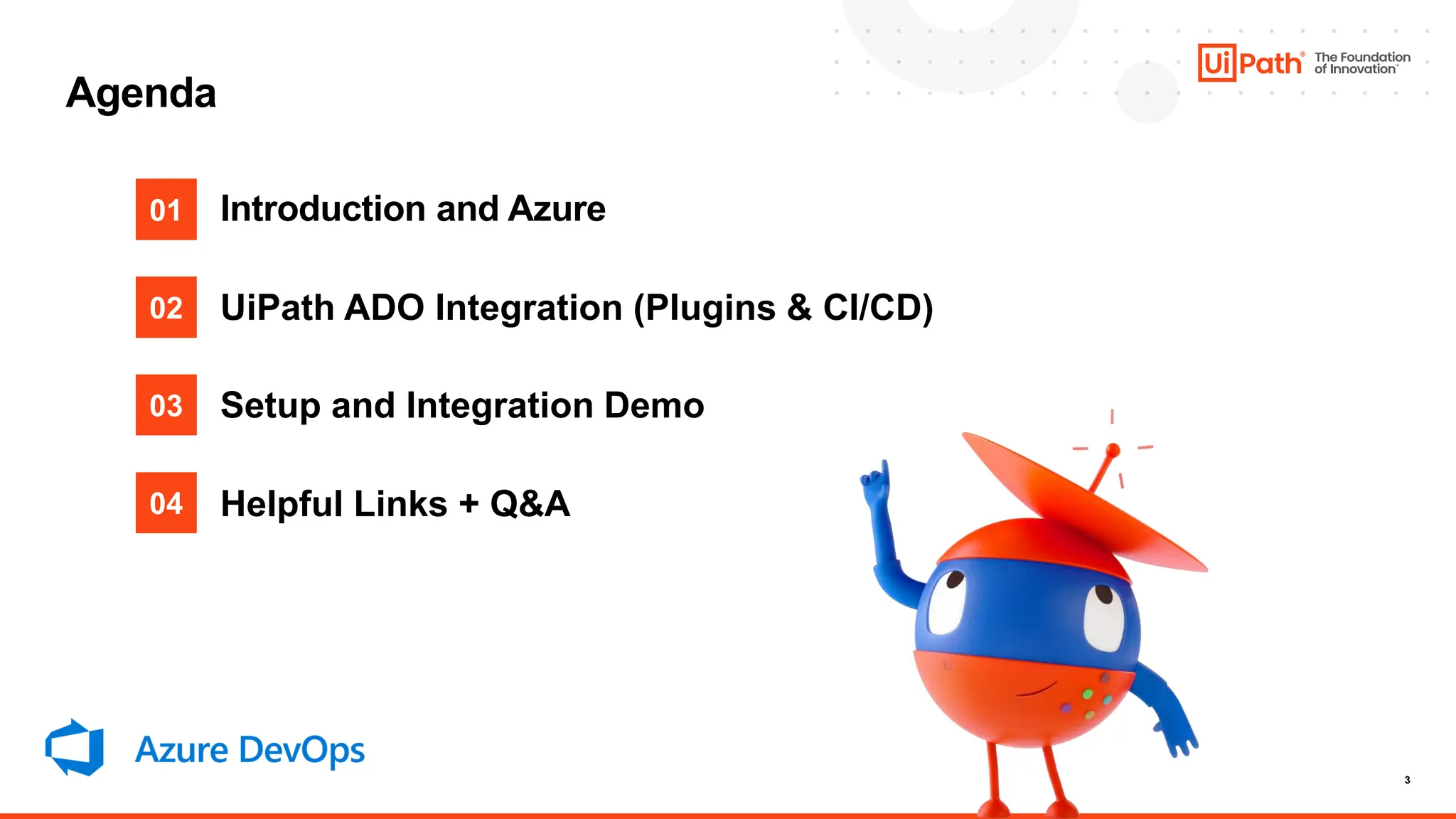 Agenda

UiPath® The Foundation of Innovation™

01 Introduction and Azure

02 UiPath ADO Integration (Plugins & CI/CD)

03 Setup and Integration Demo

04 Helpful Links + Q&A

Azure DevOps

3